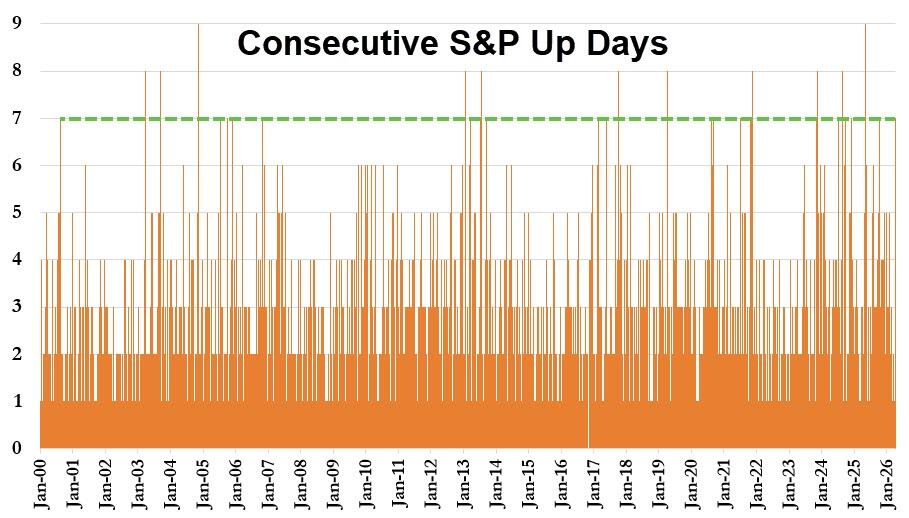 Consecutive S&P Up Days

9
8
7
6
5
4
3
2
1
0

Jan-00
Jan-01
Jan-02
Jan-03
Jan-04
Jan-05
Jan-06
Jan-07
Jan-08
Jan-09
Jan-10
Jan-11
Jan-12
Jan-13
Jan-14
Jan-15
Jan-16
Jan-17
Jan-18
Jan-19
Jan-20
Jan-21
Jan-22
Jan-23
Jan-24
Jan-25
Jan-26